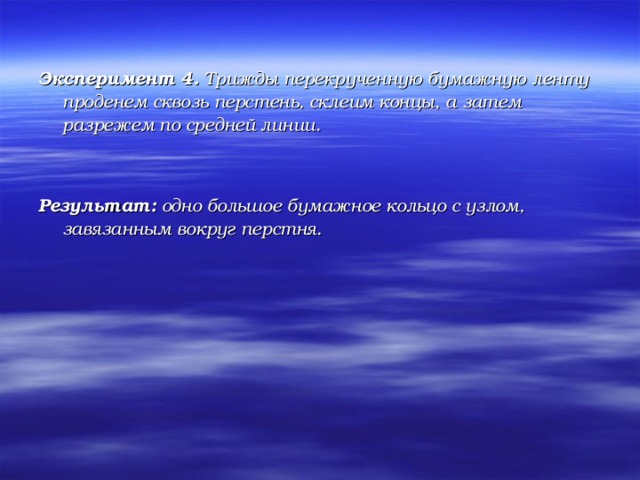 Эксперимент 4. Трижды перекрученную бумажную ленту проденем сквозь перстень, склеим концы, а затем разрежем по средней линии.

Результат: одно большое бумажное кольцо с узлом, завязанным вокруг перстня.